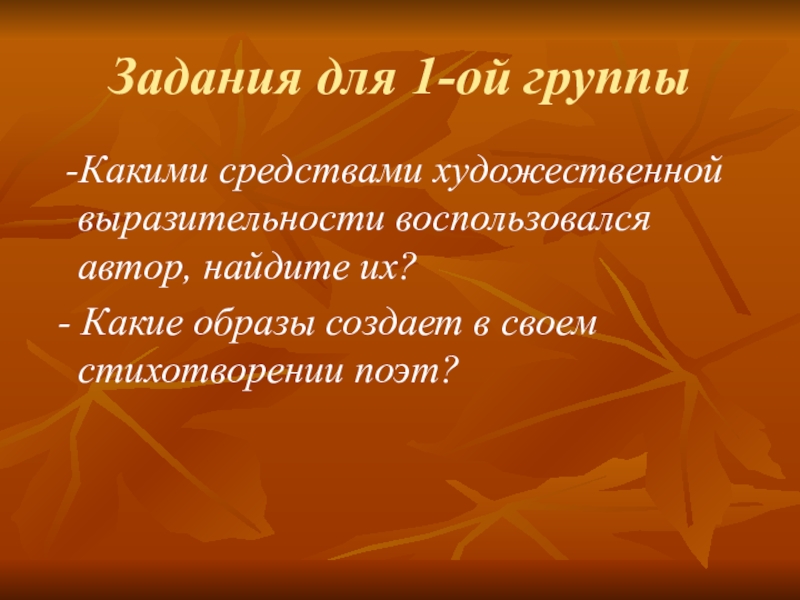 Задания для 1-ой группы

-Какими средствами художественной выразительности воспользовался автор, найдите их?

- Какие образы создает в своем стихотворении поэт?